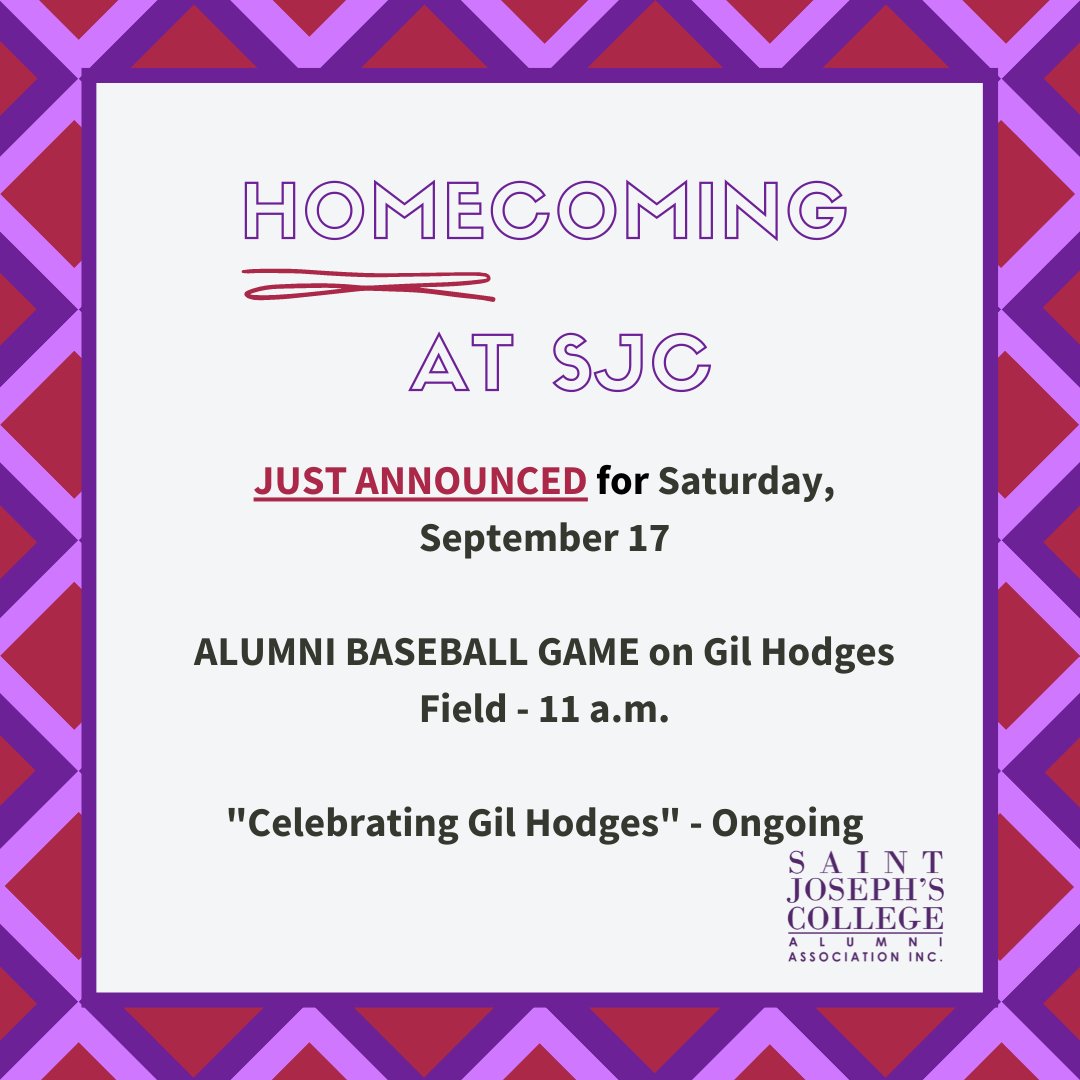 HOMECOMING

AT SJC

JUST ANNOUNCED for Saturday, September 17

ALUMNI BASEBALL GAME on Gil Hodges Field - 11 a.m.

"Celebrating Gil Hodges" - Ongoing

SAINT JOSEPH'S COLLEGE ALUMNI ASSOCIATION INC.